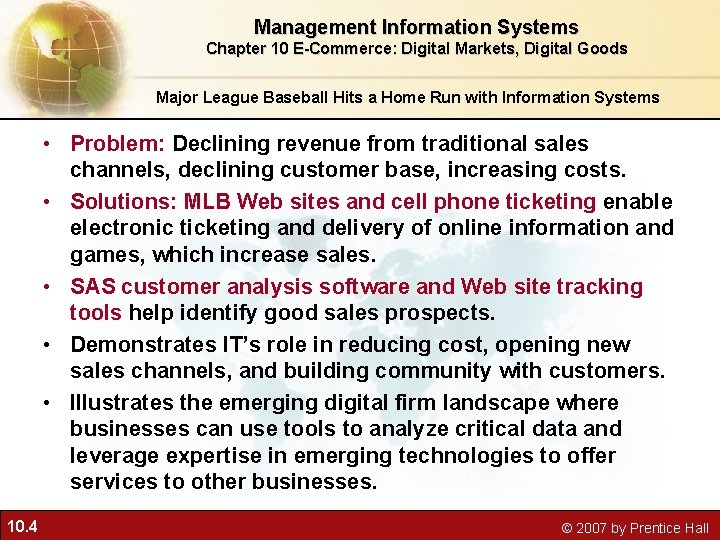 Management Information Systems
Chapter 10 E-Commerce: Digital Markets, Digital Goods

Major League Baseball Hits a Home Run with Information Systems

• Problem: Declining revenue from traditional sales channels, declining customer base, increasing costs.
• Solutions: MLB Web sites and cell phone ticketing enable electronic ticketing and delivery of online information and games, which increase sales.
• SAS customer analysis software and Web site tracking tools help identify good sales prospects.
• Demonstrates IT's role in reducing cost, opening new sales channels, and building community with customers.
• Illustrates the emerging digital firm landscape where businesses can use tools to analyze critical data and leverage expertise in emerging technologies to offer services to other businesses.

10.4

© 2007 by Prentice Hall